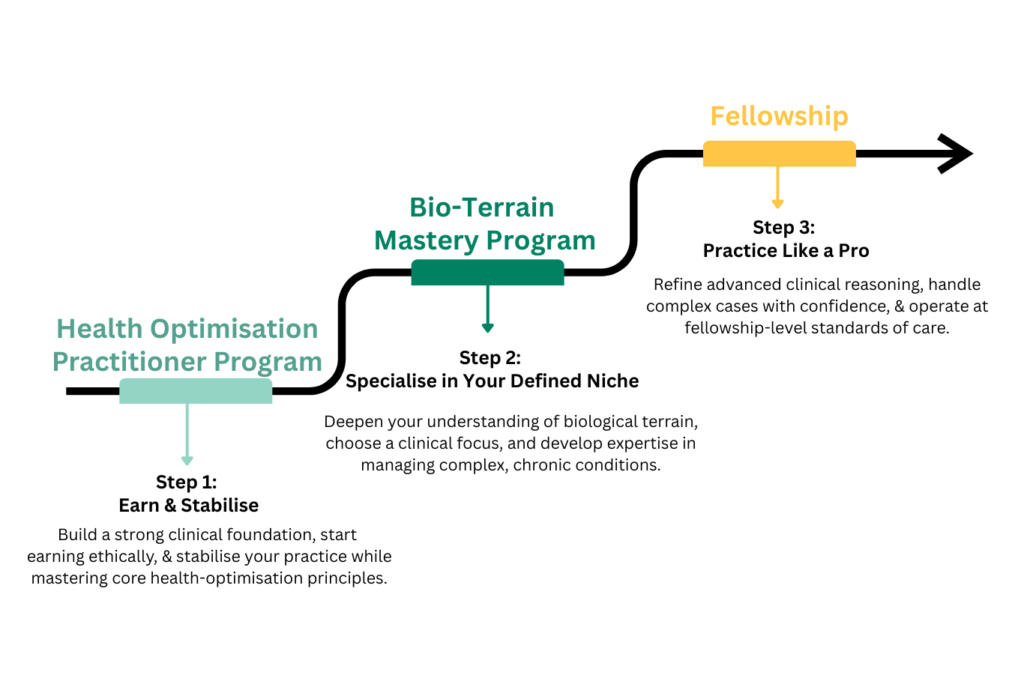 Health Optimisation Practitioner Program

Step 1:
Earn & Stabilise

Build a strong clinical foundation, start earning ethically, & stabilise your practice while mastering core health-optimisation principles.

Bio-Terrain Mastery Program

Step 2:
Specialise in Your Defined Niche

Deepen your understanding of biological terrain, choose a clinical focus, and develop expertise in managing complex, chronic conditions.

Fellowship

Step 3:
Practice Like a Pro

Refine advanced clinical reasoning, handle complex cases with confidence, & operate at fellowship-level standards of care.